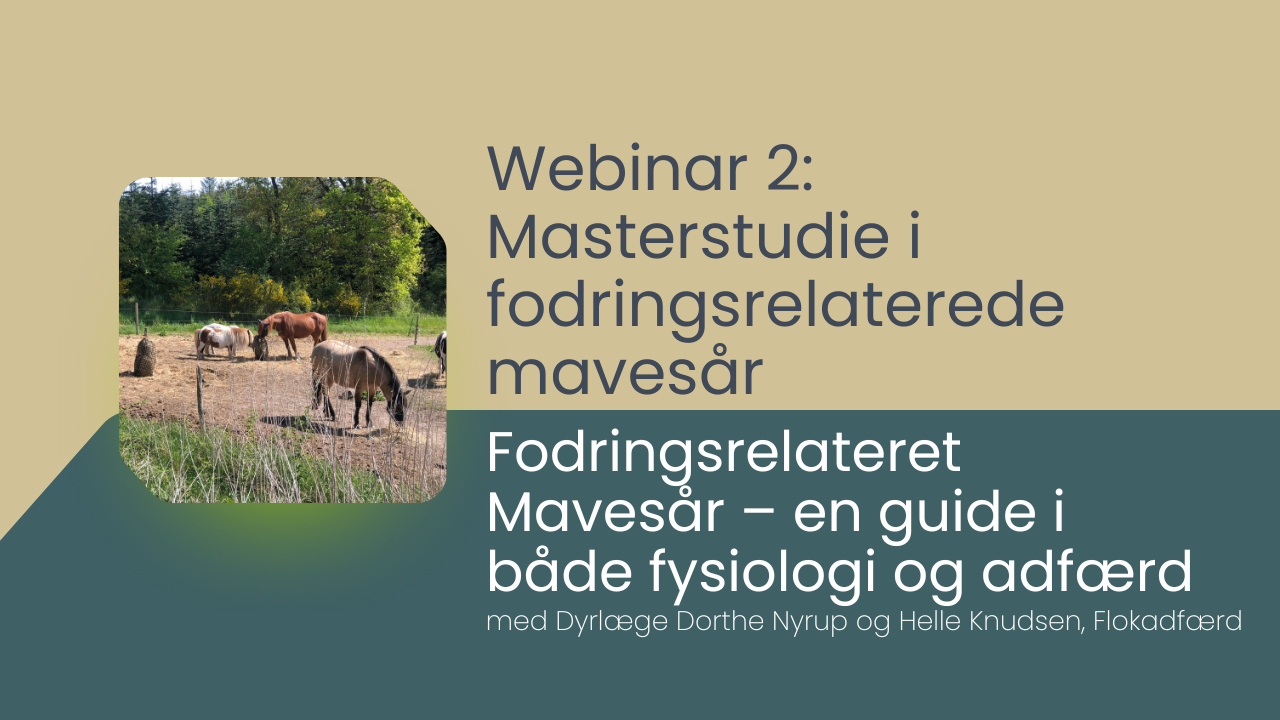 Webinar 2: Masterstudie i fodringsrelaterede mavesår

Fodringsrelateret Mavesår – en guide i både fysiologi og adfærd

med Dyrlæge Dorthe Nyrup og Helle Knudsen, Flokadfærd